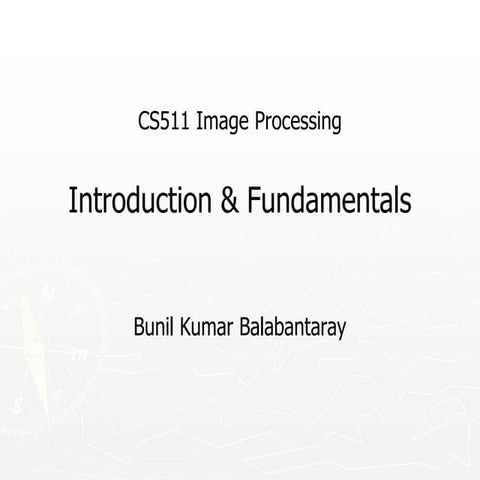 CS511 Image Processing

Introduction & Fundamentals

Bunil Kumar Balabantaray